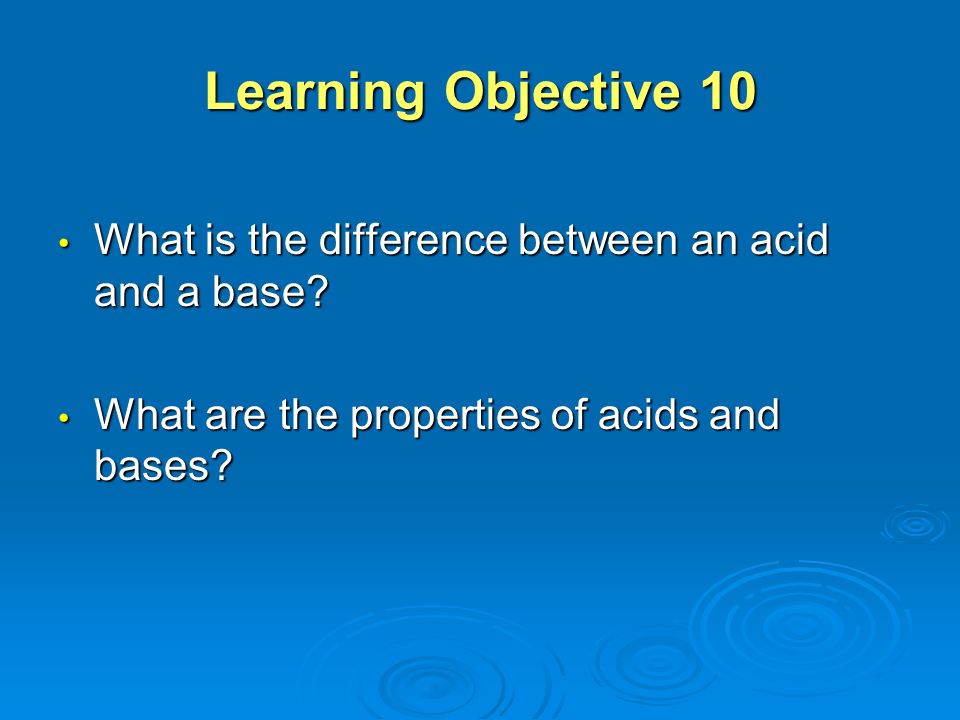 Learning Objective 10

• What is the difference between an acid and a base?

• What are the properties of acids and bases?